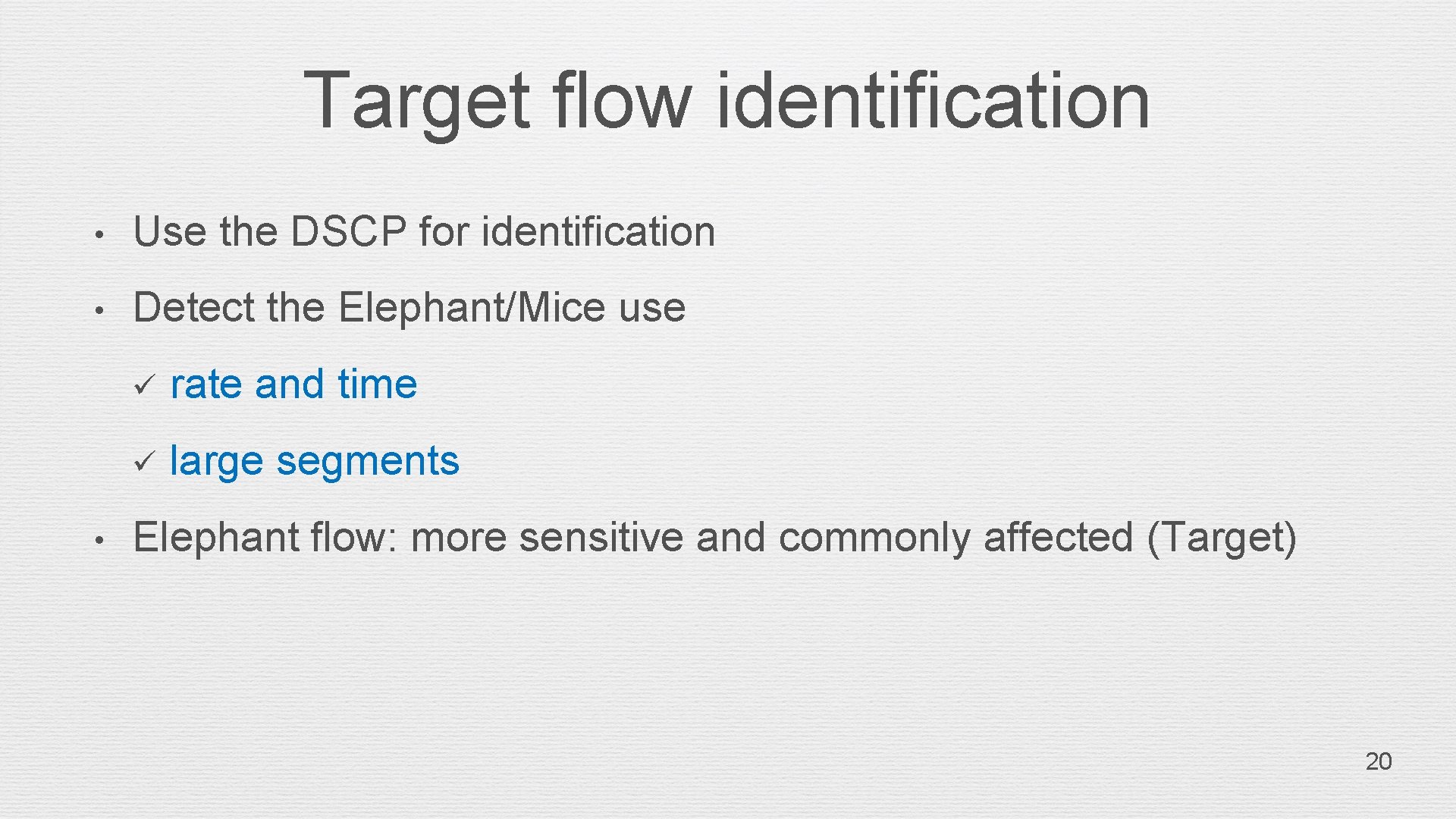 Target flow identification

• Use the DSCP for identification

• Detect the Elephant/Mice use

✓ rate and time

✓ large segments

• Elephant flow: more sensitive and commonly affected (Target)

20